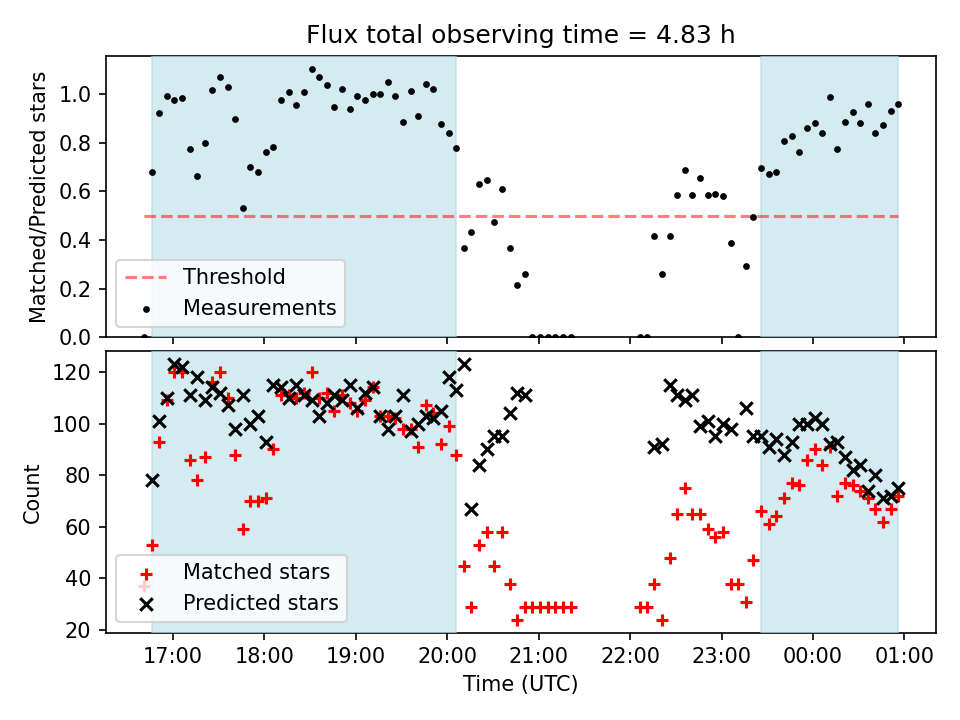 Flux total observing time = 4.83 h

Matched/Predicted stars

1.0
0.8
0.6
0.4
0.2
0.0

Threshold
Measurements

Count

120
100
80
60
40
20

Matched stars
Predicted stars

17:00
18:00
19:00
20:00
21:00
22:00
23:00
00:00
01:00

Time (UTC)